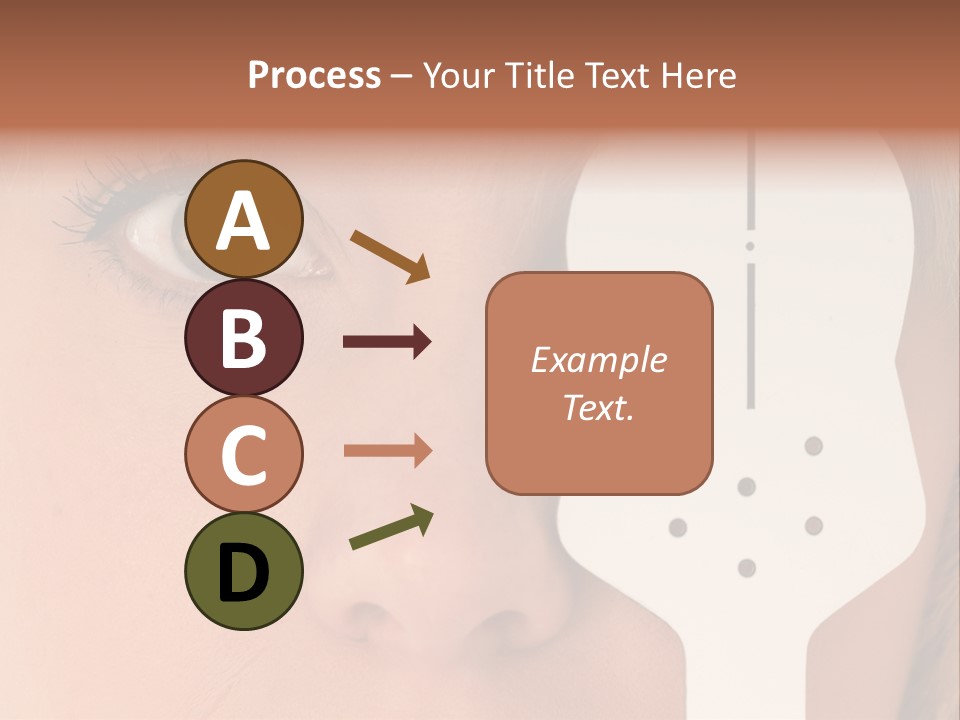 Process – Your Title Text Here

A

B

C

D

Example Text.